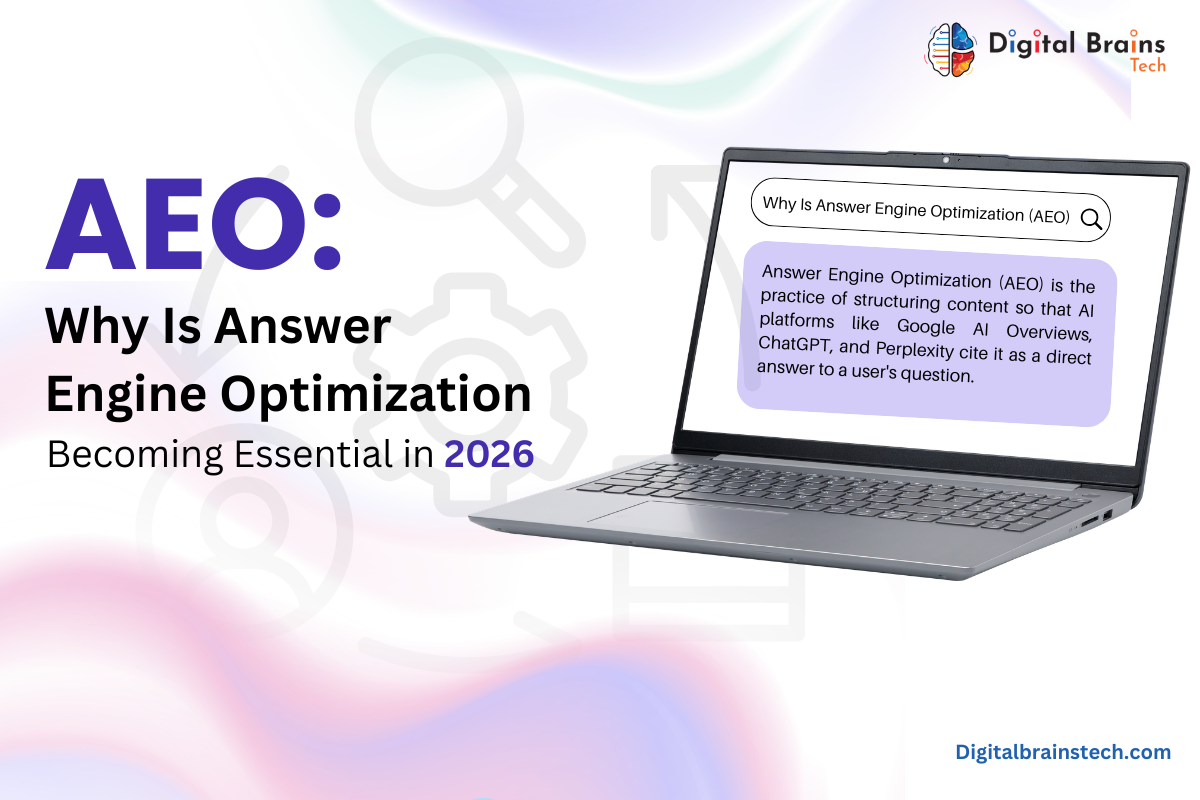 Digital Brains Tech

AEO:
Why Is Answer Engine Optimization Becoming Essential in 2026

Why Is Answer Engine Optimization (AEO)

Answer Engine Optimization (AEO) is the practice of structuring content so that AI platforms like Google AI Overviews, ChatGPT, and Perplexity cite it as a direct answer to a user's question.

Digitalbrainstech.com